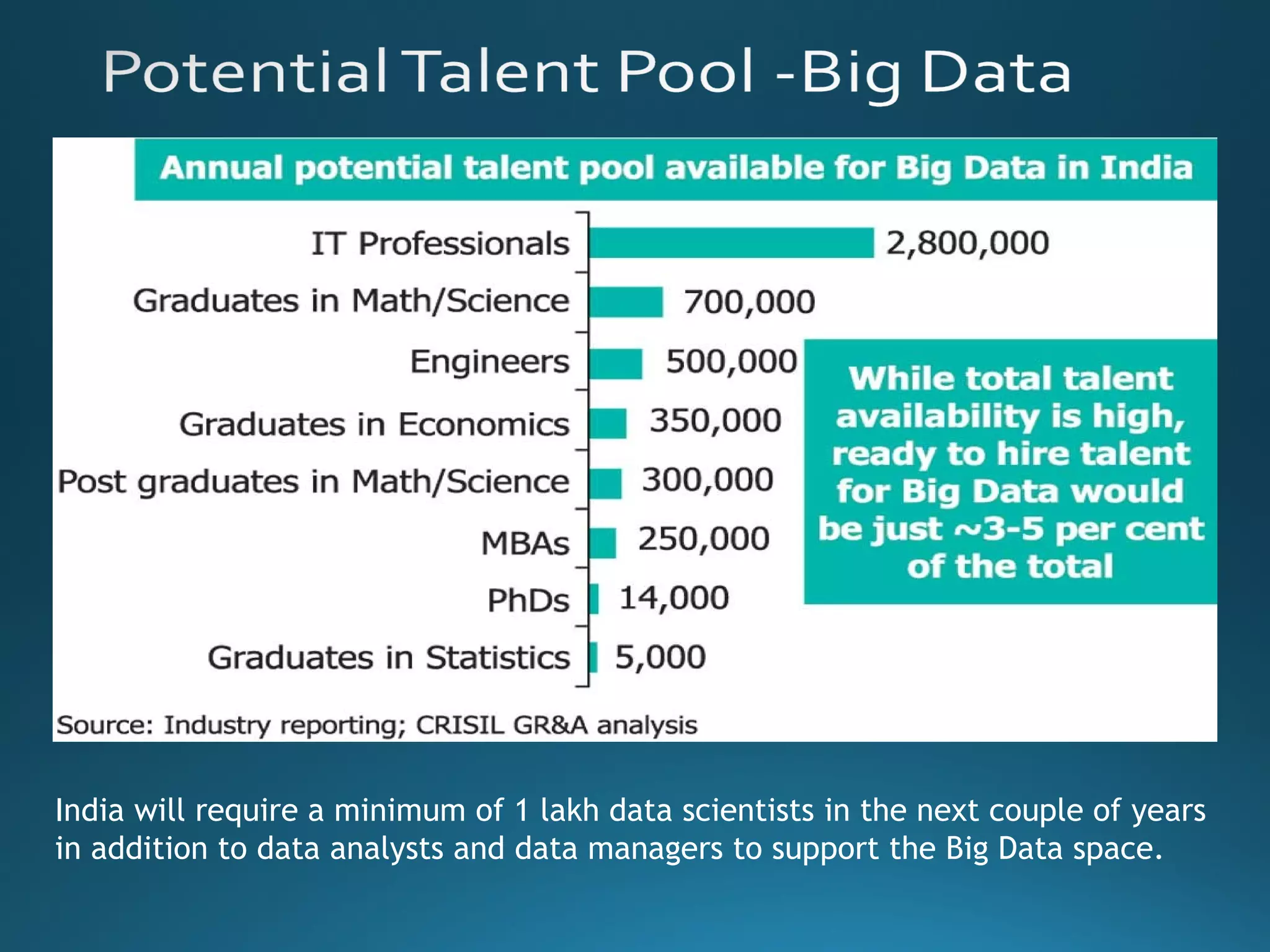 Potential Talent Pool -Big Data

Annual potential talent pool available for Big Data in India

IT Professionals 2,800,000
Graduates in Math/Science 700,000
Engineers 500,000
Graduates in Economics 350,000
Post graduates in Math/Science 300,000
MBAs 250,000
PhDs 14,000
Graduates in Statistics 5,000

While total talent availability is high, ready to hire talent for Big Data would be just ~3-5 per cent of the total

Source: Industry reporting; CRISIL GR&A analysis

India will require a minimum of 1 lakh data scientists in the next couple of years in addition to data analysts and data managers to support the Big Data space.